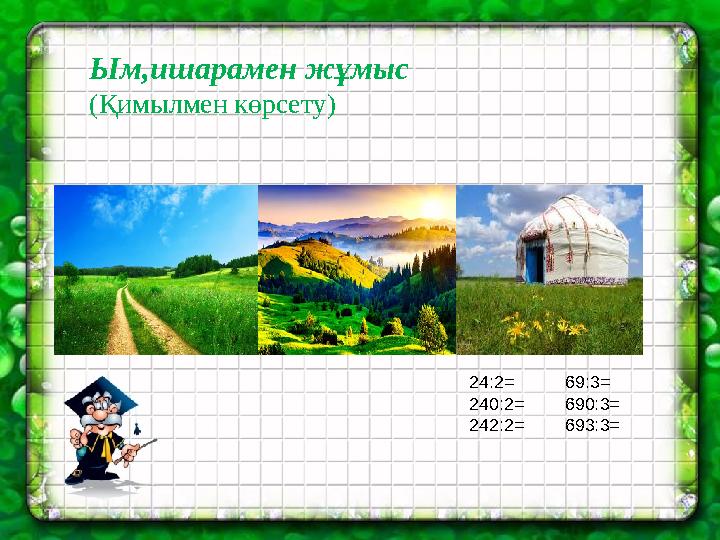 Ым,ишарамен жұмыс
(Қимылмен көрсету)

24:2=
240:2=
242:2=

69:3=
690:3=
693:3=